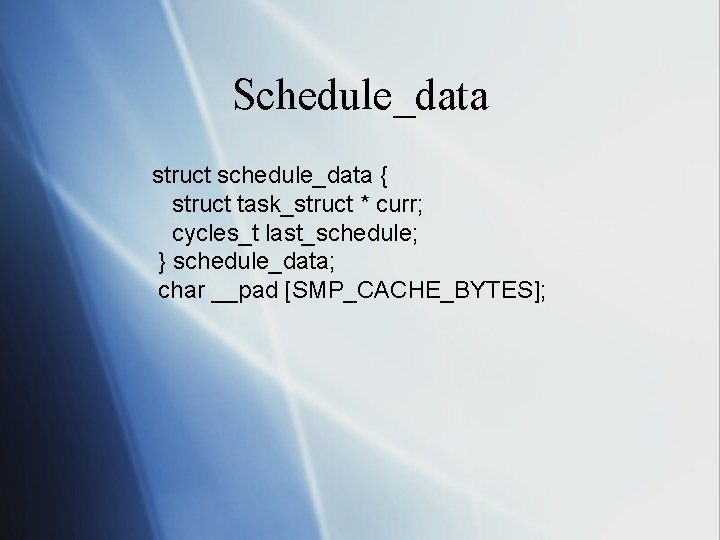 Schedule_data

struct schedule_data {
 struct task_struct * curr;
 cycles_t last_schedule;
} schedule_data;
char __pad [SMP_CACHE_BYTES];